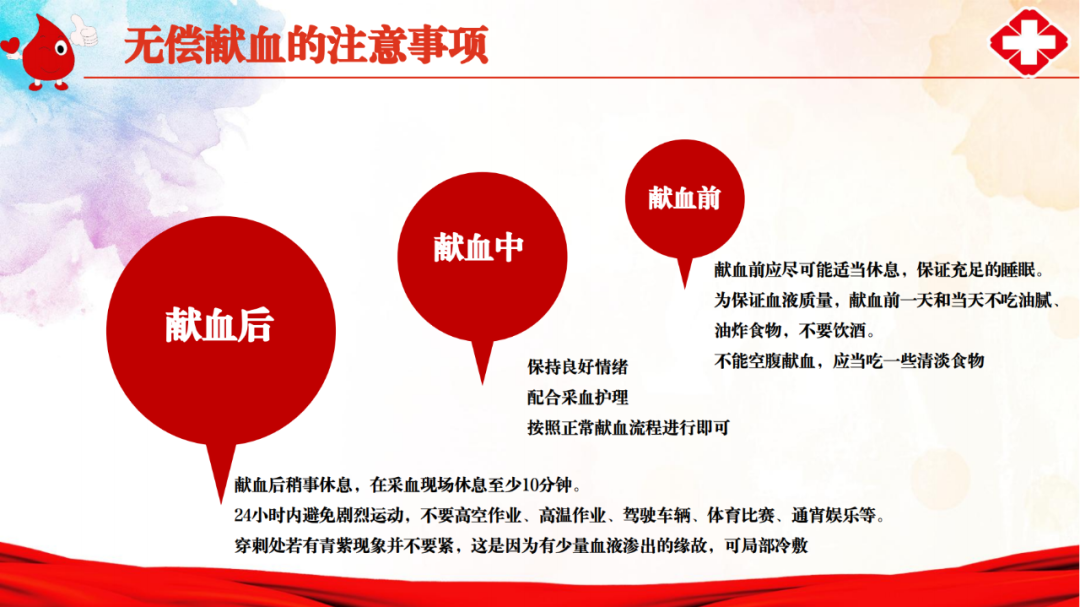 无偿献血的注意事项

献血前

献血前应尽可能适当休息，保证充足的睡眠。
为保证血液质量，献血前一天和当天不吃油腻、油炸食物，不要饮酒。
不能空腹献血，应当吃一些清淡食物

献血中

保持良好情绪
配合采血护理
按照正常献血流程进行即可

献血后

献血后稍事休息，在采血现场休息至少10分钟。
24小时内避免剧烈运动，不要高空作业、高温作业、驾驶车辆、体育比赛、通宵娱乐等。
穿刺处若有青紫现象并不要紧，这是因为有少量血液渗出的缘故，可局部冷敷